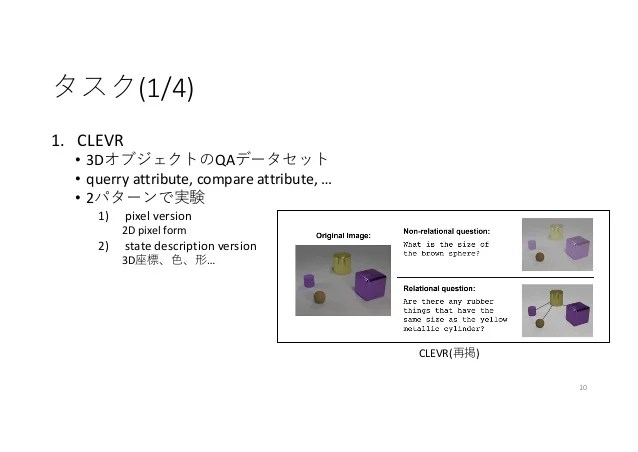 タスク(1/4)

1. CLEVR
• 3DオブジェクトのQAデータセット
• querry attribute, compare attribute, …
• 2パターンで実験
1) pixel version
2D pixel form
2) state description version
3D座標、色、形…

Original Image:

Non-relational question:
What is the size of the brown sphere?

Relational question:
Are there any rubber things that have the same size as the yellow metallic cylinder?

CLEVR(再掲)

10